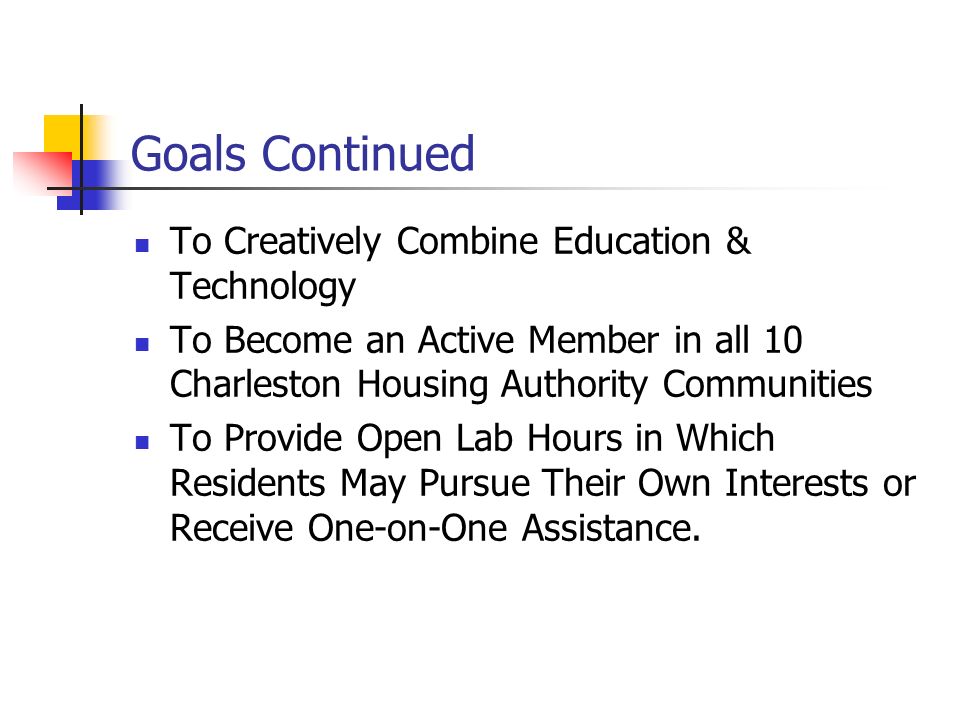 Goals Continued

- To Creatively Combine Education & Technology
- To Become an Active Member in all 10 Charleston Housing Authority Communities
- To Provide Open Lab Hours in Which Residents May Pursue Their Own Interests or Receive One-on-One Assistance.